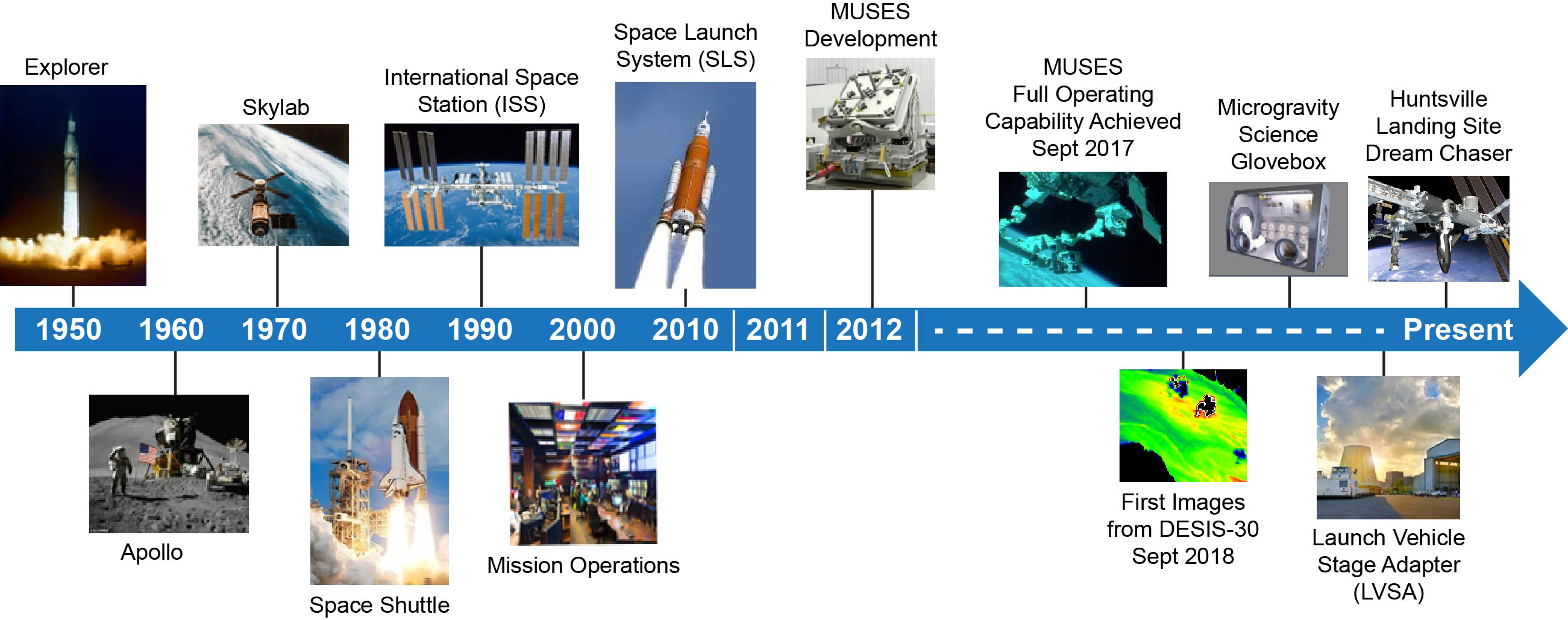 Explorer

Skylab

International Space Station (ISS)

Space Launch System (SLS)

MUSES Development

MUSES Full Operating Capability Achieved Sept 2017

Microgravity Science Glovebox

Huntsville Landing Site Dream Chaser

1950 1960 1970 1980 1990 2000 2010 2011 2012 Present

Apollo

Space Shuttle

Mission Operations

First Images from DESIS-30 Sept 2018

Launch Vehicle Stage Adapter (LVSA)